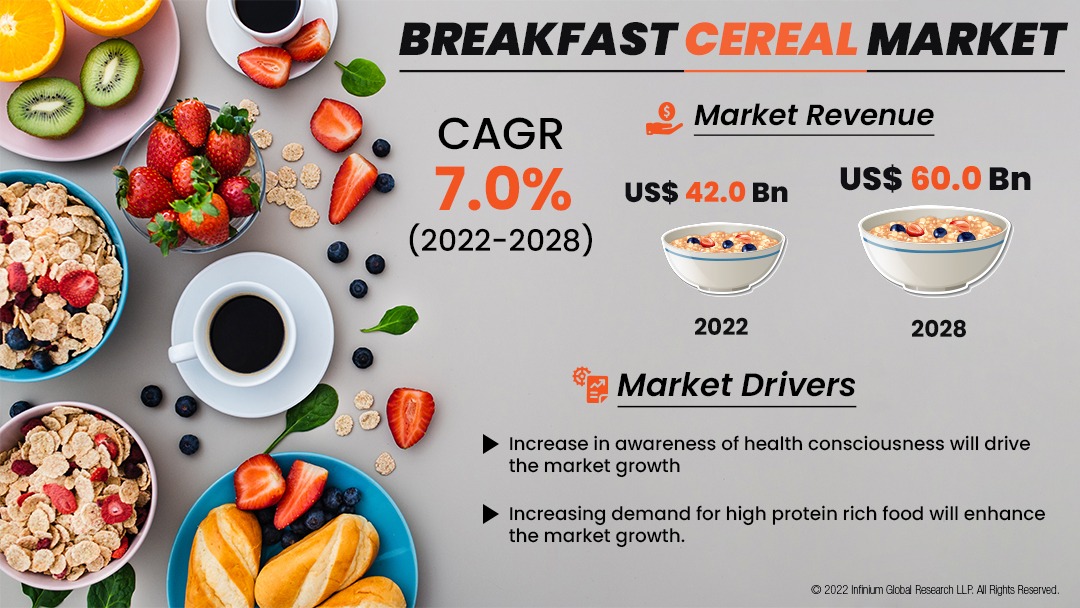 BREAKFAST CEREAL MARKET

CAGR
7.0%
(2022-2028)

Market Revenue

US$ 42.0 Bn
2022

US$ 60.0 Bn
2028

Market Drivers

Increase in awareness of health consciousness will drive the market growth

Increasing demand for high protein rich food will enhance the market growth.

© 2022 Infinium Global Research LLP. All Rights Reserved.